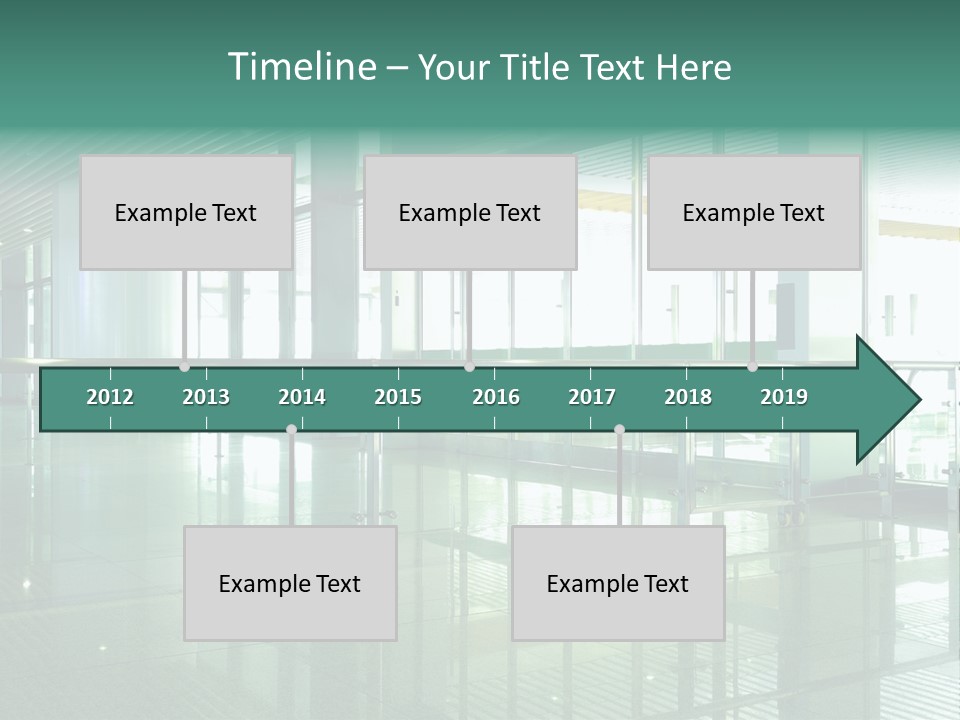 Timeline – Your Title Text Here

Example Text

Example Text

Example Text

2012 2013 2014 2015 2016 2017 2018 2019

Example Text

Example Text